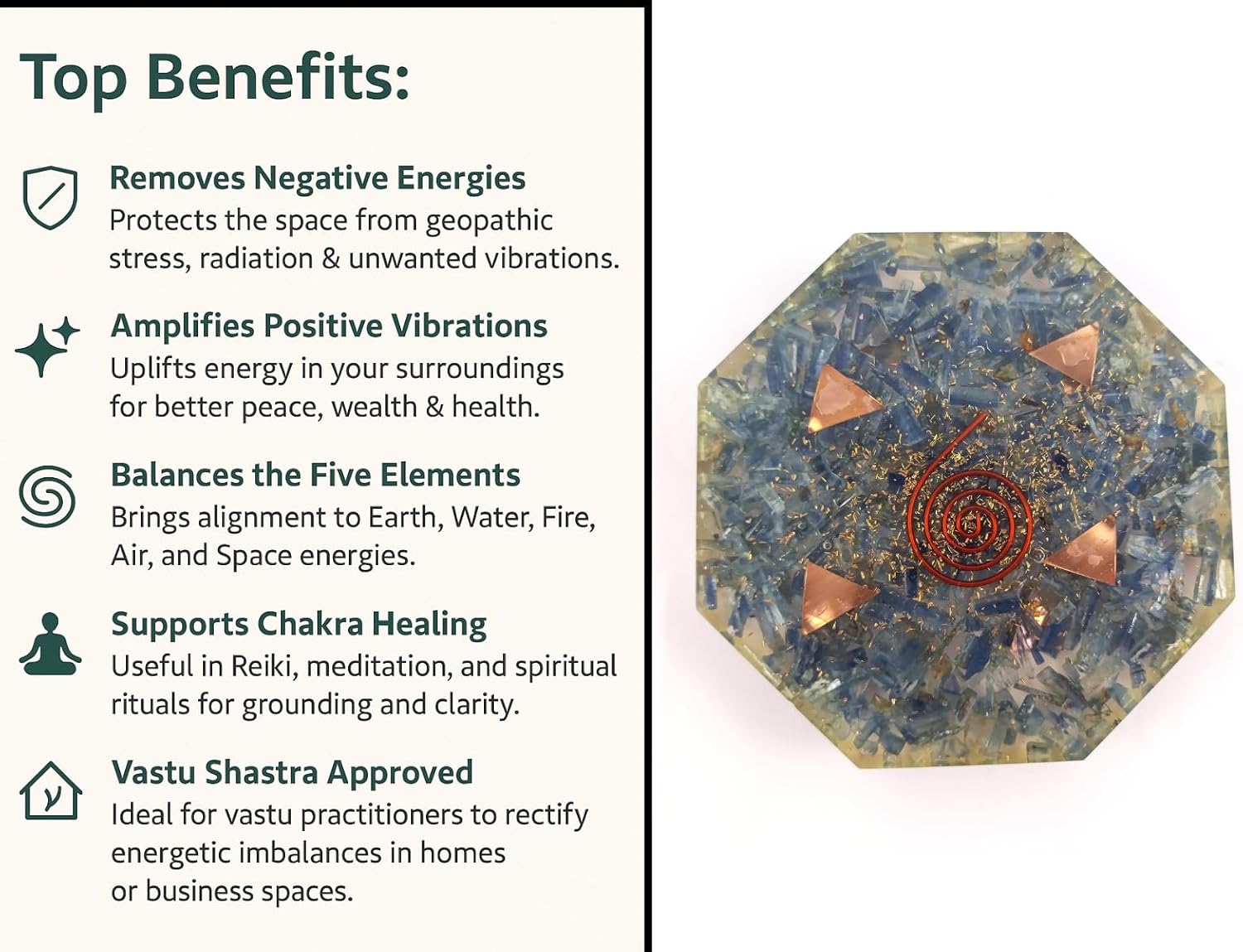 Top Benefits:

Removes Negative Energies
Protects the space from geopathic stress, radiation & unwanted vibrations.

Amplifies Positive Vibrations
Uplifts energy in your surroundings for better peace, wealth & health.

Balances the Five Elements
Brings alignment to Earth, Water, Fire, Air, and Space energies.

Supports Chakra Healing
Useful in Reiki, meditation, and spiritual rituals for grounding and clarity.

Vastu Shastra Approved
Ideal for vastu practitioners to rectify energetic imbalances in homes or business spaces.